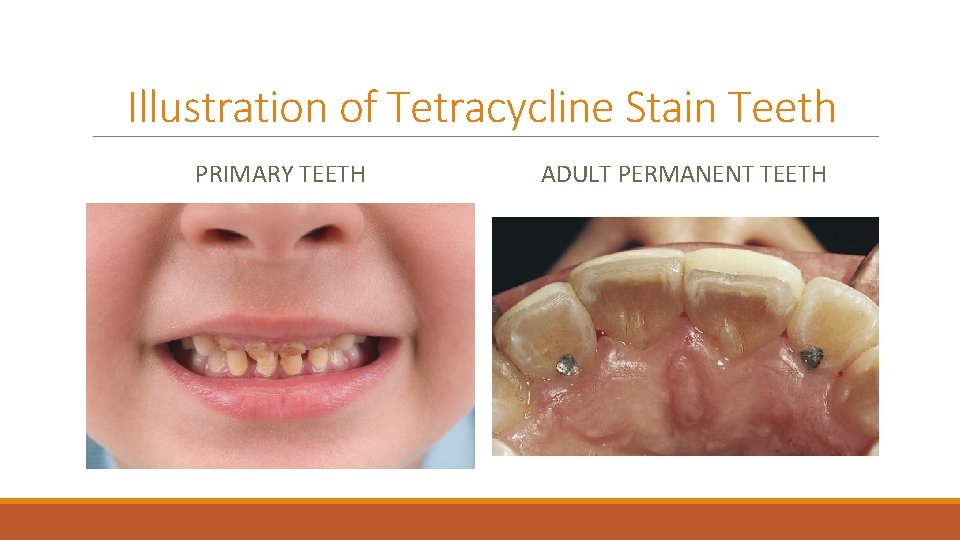 Illustration of Tetracycline Stain Teeth

PRIMARY TEETH

ADULT PERMANENT TEETH